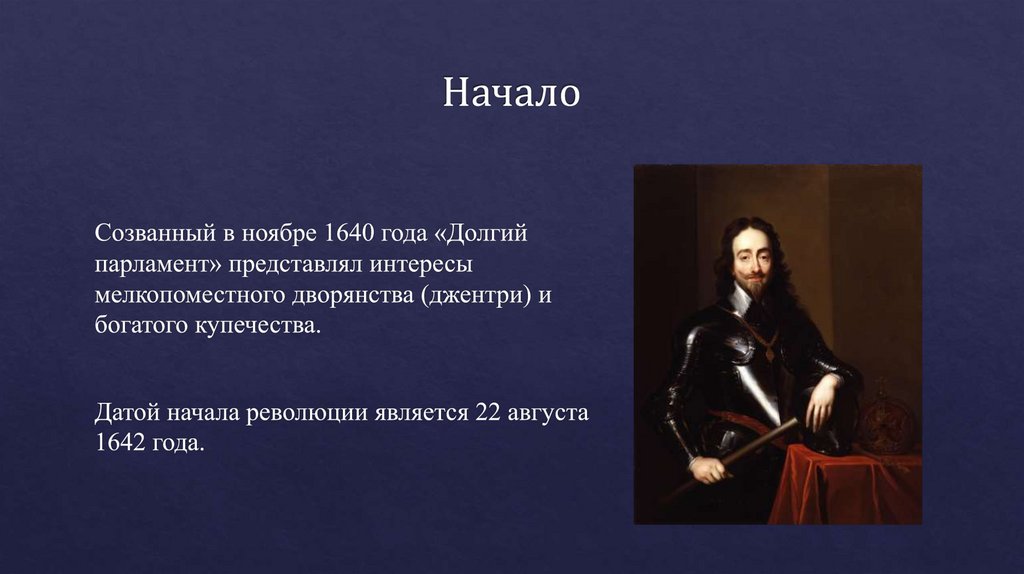 Начало

Созванный в ноябре 1640 года «Долгий парламент» представлял интересы мелкопоместного дворянства (джентри) и богатого купечества.

Датой начала революции является 22 августа 1642 года.